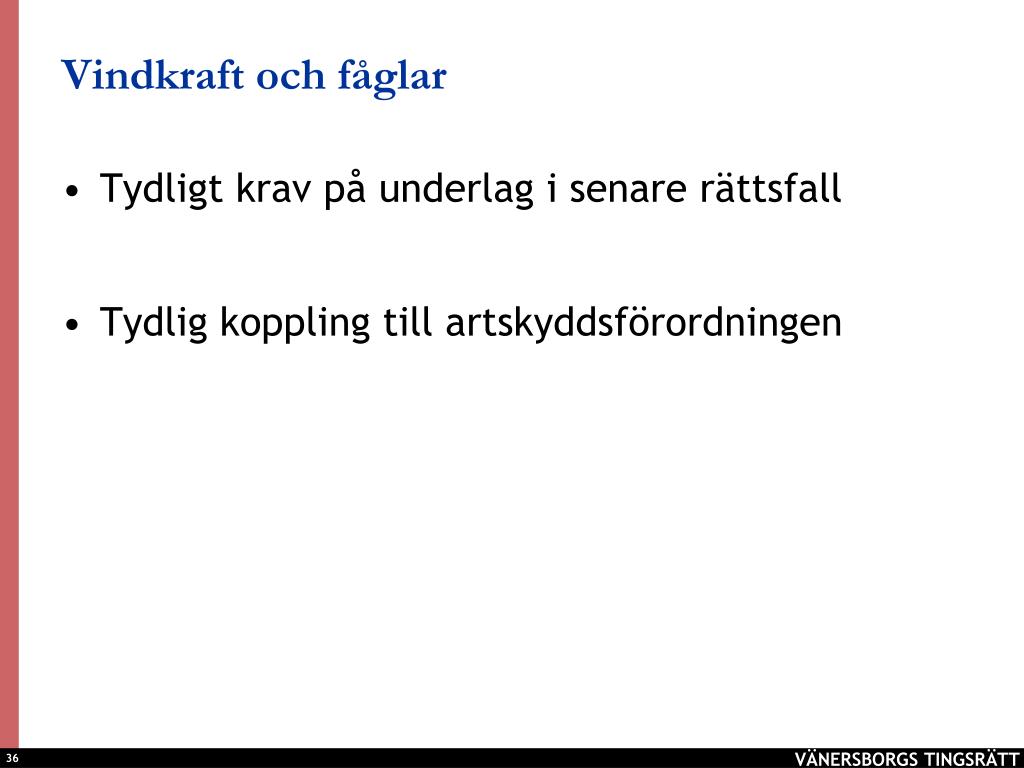 Vindkraft och fåglar

• Tydligt krav på underlag i senare rättsfall

• Tydlig koppling till artskyddsförordningen

36

VÄNERSBORGS TINGSRÄTT